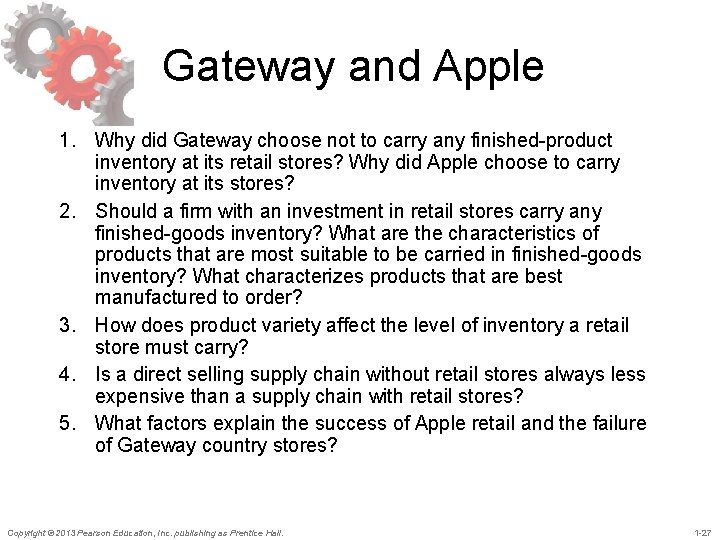 Gateway and Apple

1. Why did Gateway choose not to carry any finished-product inventory at its retail stores? Why did Apple choose to carry inventory at its stores?
2. Should a firm with an investment in retail stores carry any finished-goods inventory? What are the characteristics of products that are most suitable to be carried in finished-goods inventory? What characterizes products that are best manufactured to order?
3. How does product variety affect the level of inventory a retail store must carry?
4. Is a direct selling supply chain without retail stores always less expensive than a supply chain with retail stores?
5. What factors explain the success of Apple retail and the failure of Gateway country stores?

Copyright © 2013 Pearson Education, Inc. publishing as Prentice Hall.

1-27